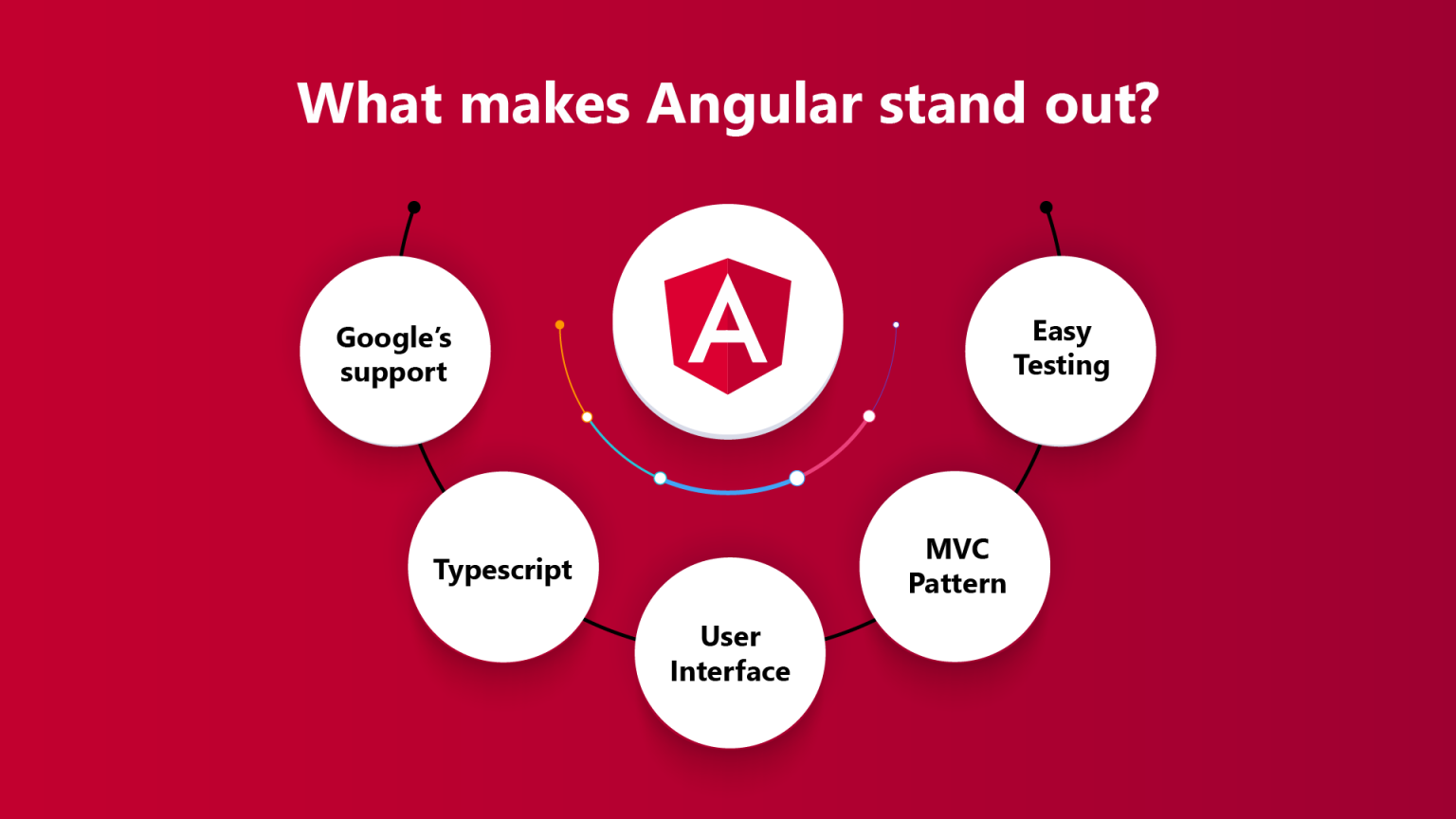 What makes Angular stand out?

A

Google's support

Typescript

User Interface

MVC Pattern

Easy Testing